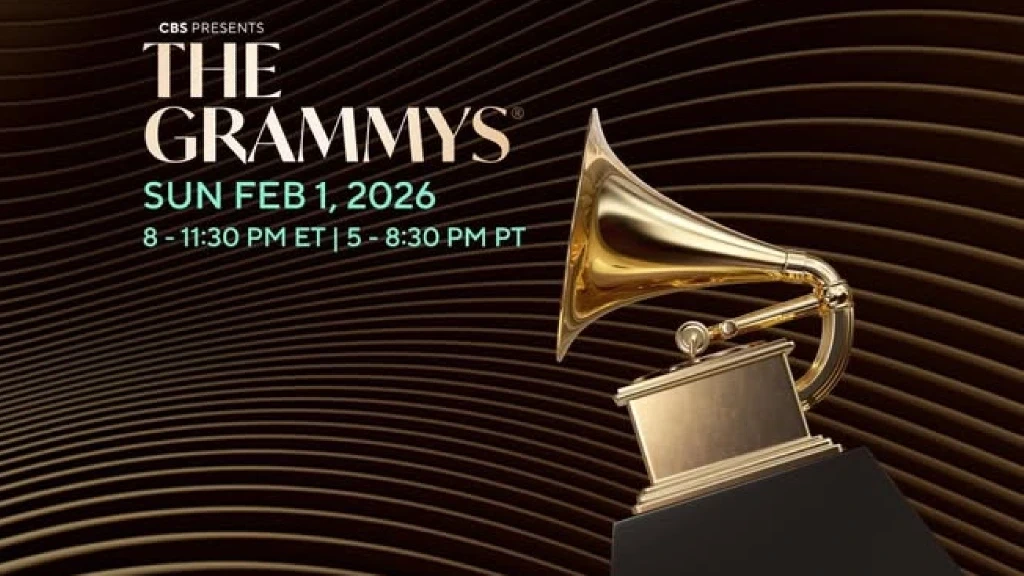 CBS PRESENTS
THE GRAMMYS®
SUN FEB 1, 2026
8 - 11:30 PM ET | 5 - 8:30 PM PT